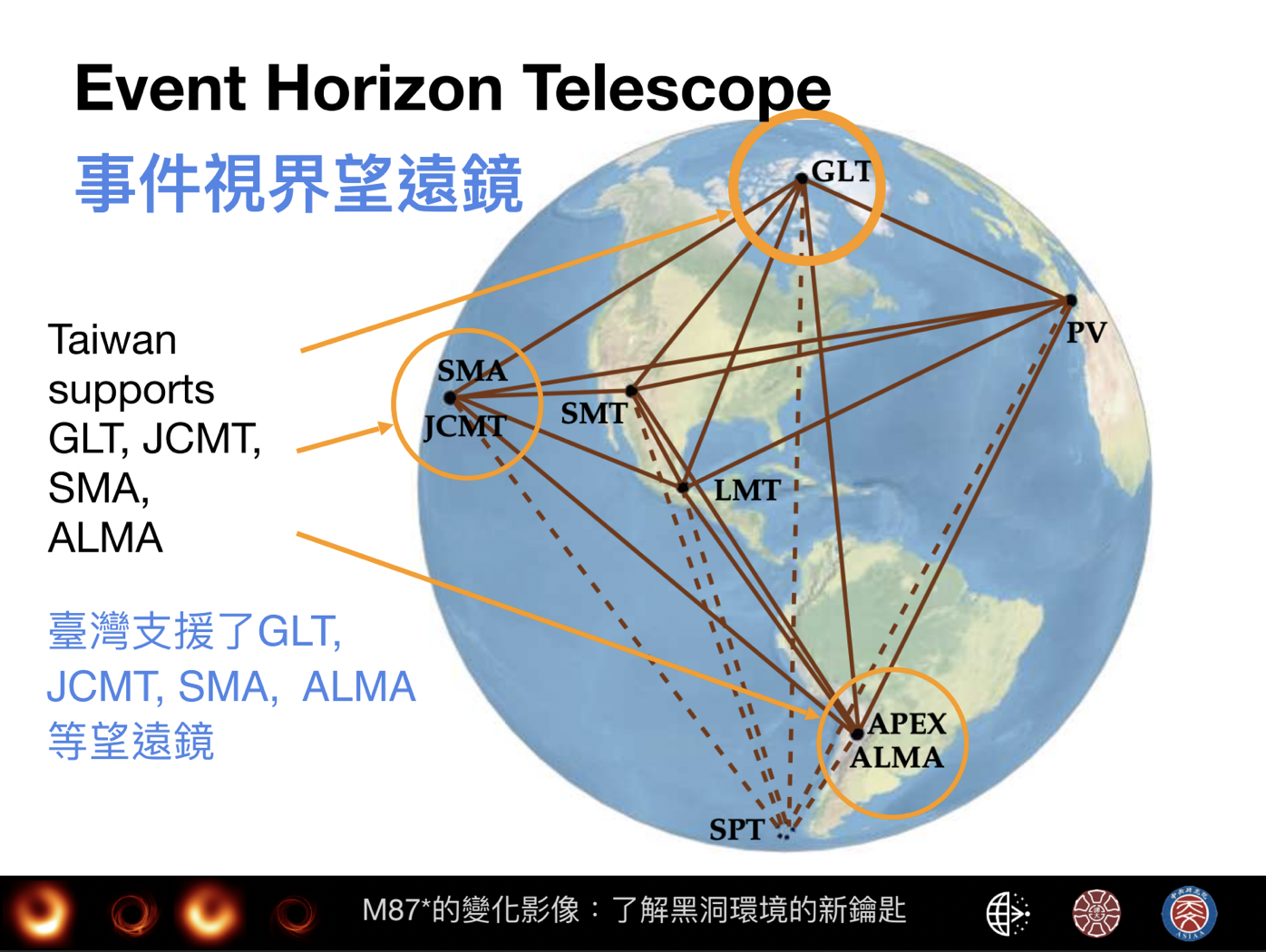 Event Horizon Telescope
事件視界望遠鏡

Taiwan supports GLT, JCMT, SMA, ALMA

臺灣支援了GLT, JCMT, SMA, ALMA 等望遠鏡

GLT
PV
SMA
JCMT
SMT
LMT
APEX
ALMA
SPT

M87*的變化影像：了解黑洞環境的新鑰匙

ASIAA